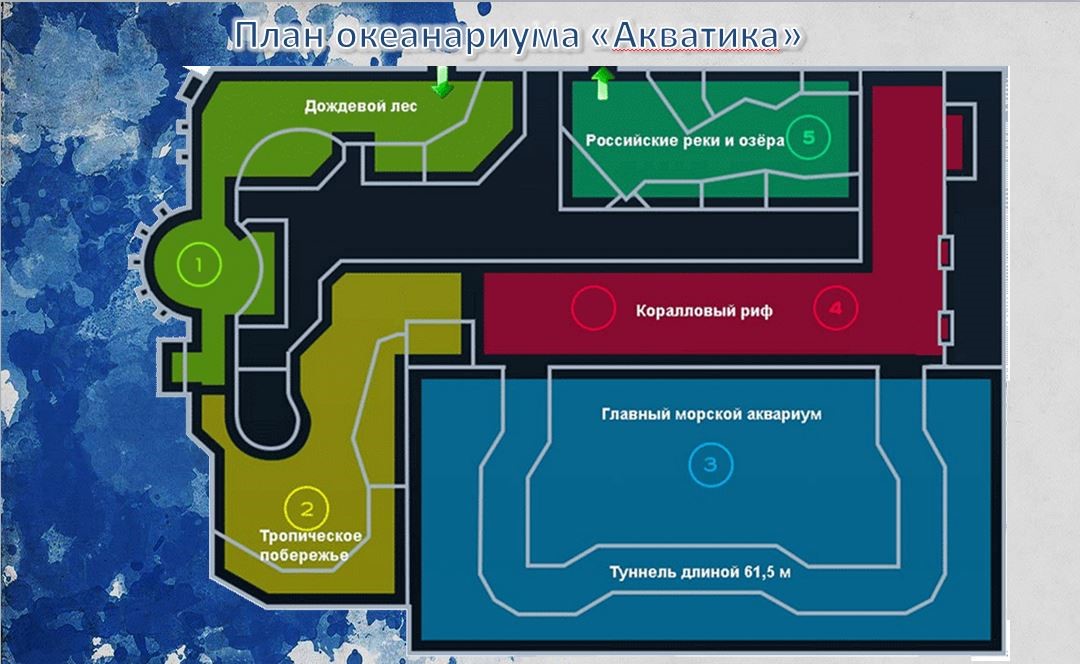 План океанариума «Акватика»

Дождевой лес

Российские реки и озёра

5

1

Коралловый риф

4

Главный морской аквариум

3

2

Тропическое побережье

Туннель длиной 61,5 м